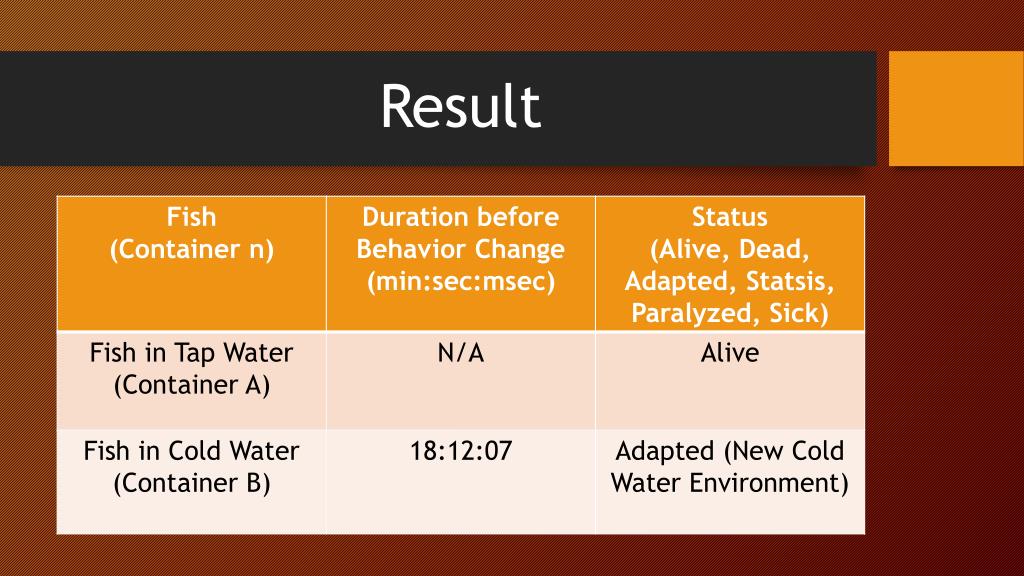 Result

| Fish (Container n) | Duration before Behavior Change (min:sec:msec) | Status (Alive, Dead, Adapted, Statsis, Paralyzed, Sick) |
|---|---|---|
| Fish in Tap Water (Container A) | N/A | Alive |
| Fish in Cold Water (Container B) | 18:12:07 | Adapted (New Cold Water Environment) |